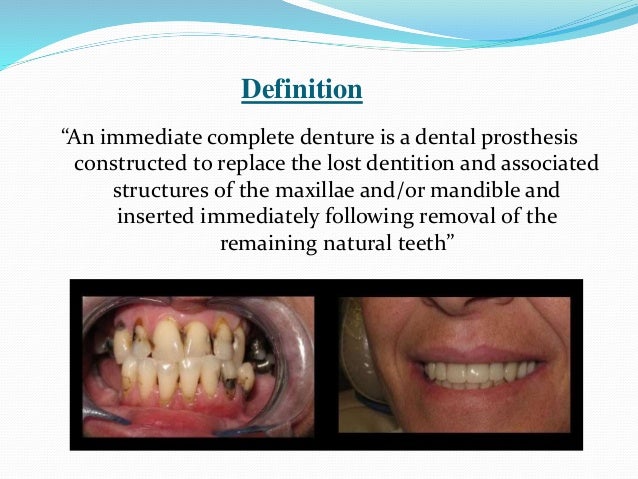 Definition

“An immediate complete denture is a dental prosthesis constructed to replace the lost dentition and associated structures of the maxillae and/or mandible and inserted immediately following removal of the remaining natural teeth”